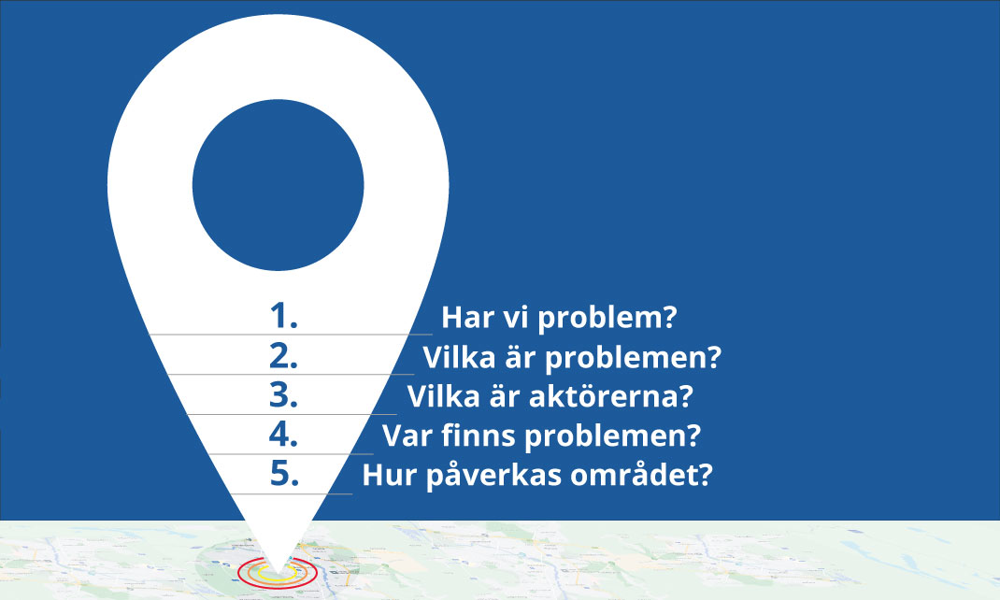 1. Har vi problem?
2. Vilka är problemen?
3. Vilka är aktörerna?
4. Var finns problemen?
5. Hur påverkas området?